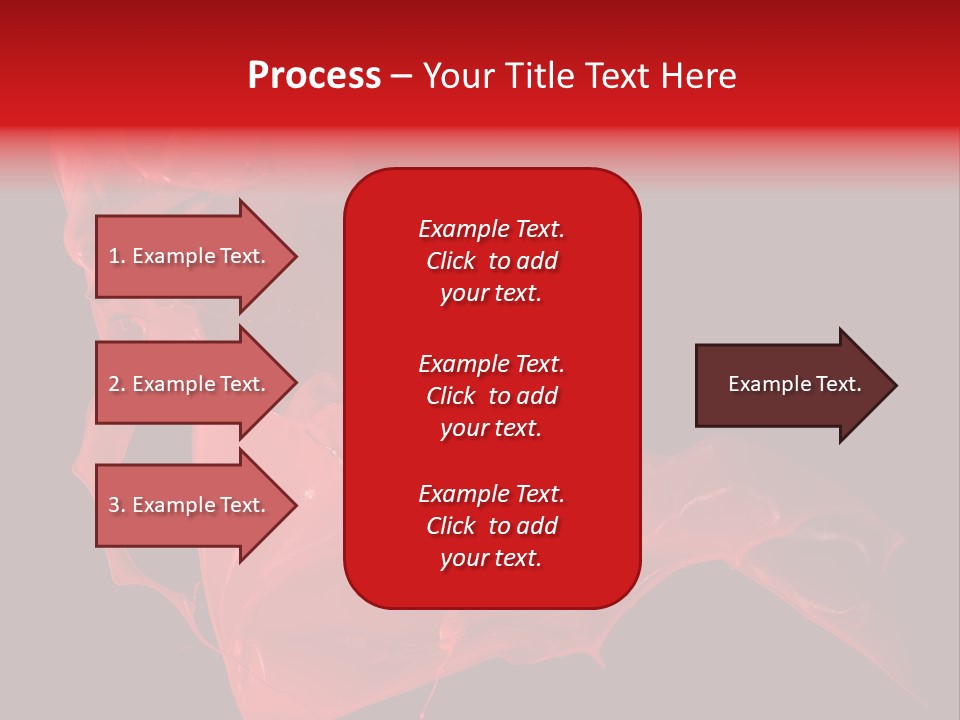 Process – Your Title Text Here

1. Example Text.

2. Example Text.

3. Example Text.

Example Text. Click to add your text.

Example Text. Click to add your text.

Example Text. Click to add your text.

Example Text.